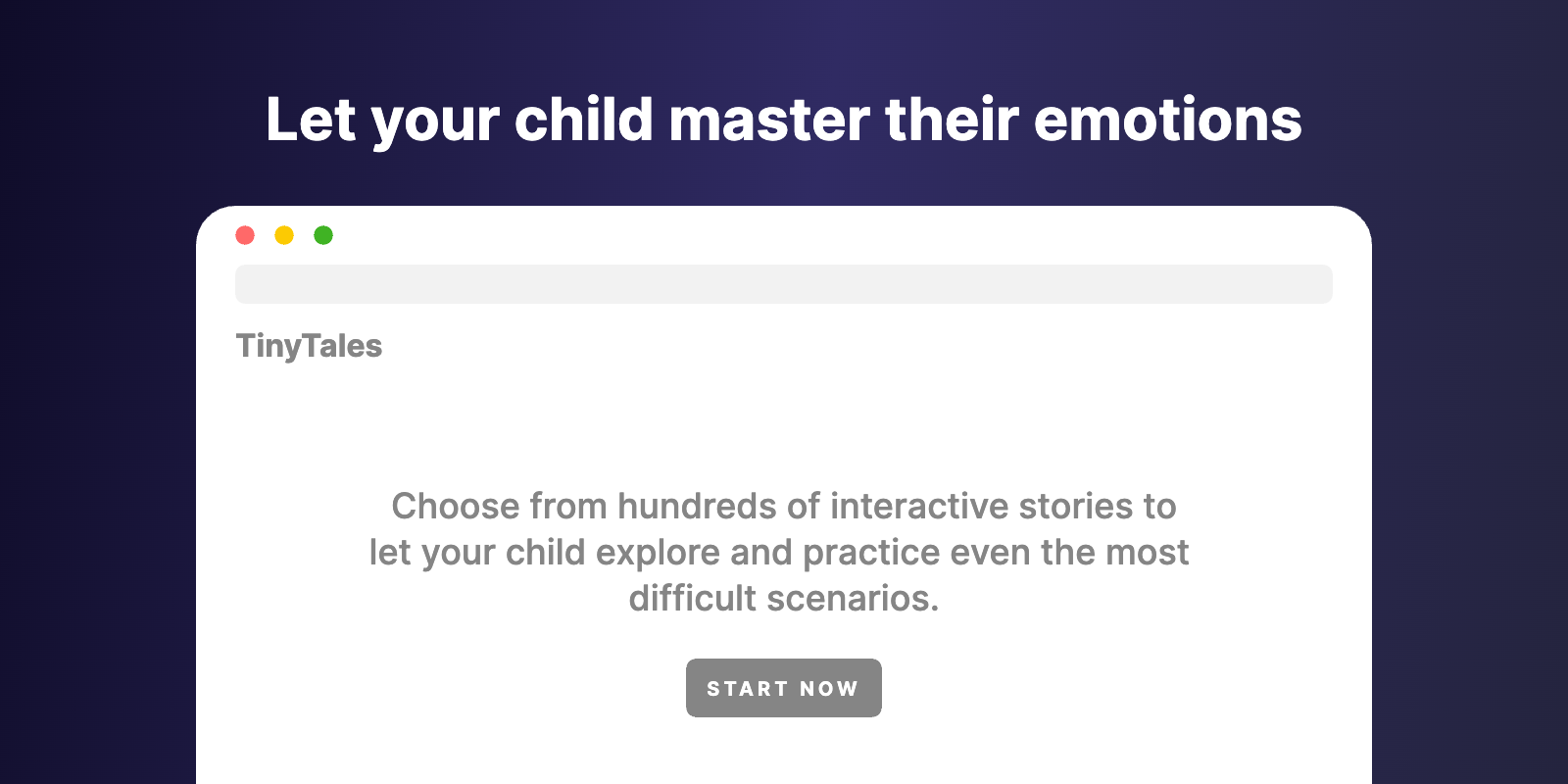 Let your child master their emotions

TinyTales

Choose from hundreds of interactive stories to let your child explore and practice even the most difficult scenarios.

START NOW